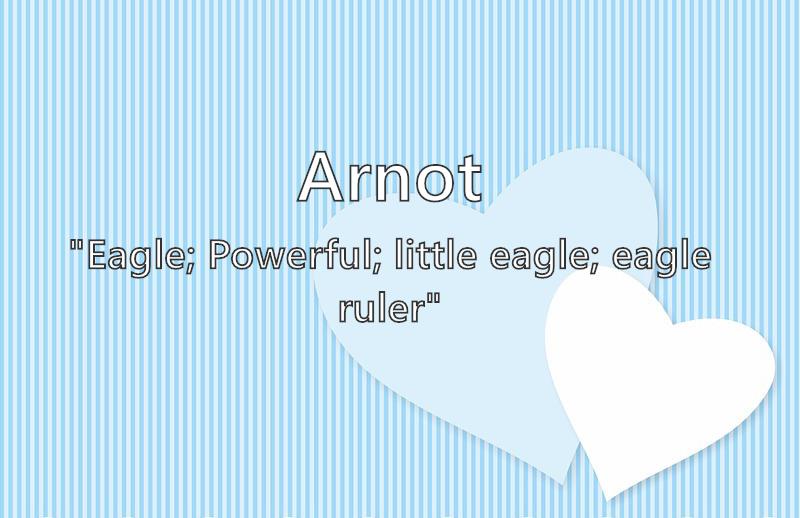 Arnot

"Eagle; Powerful; little eagle; eagle ruler"